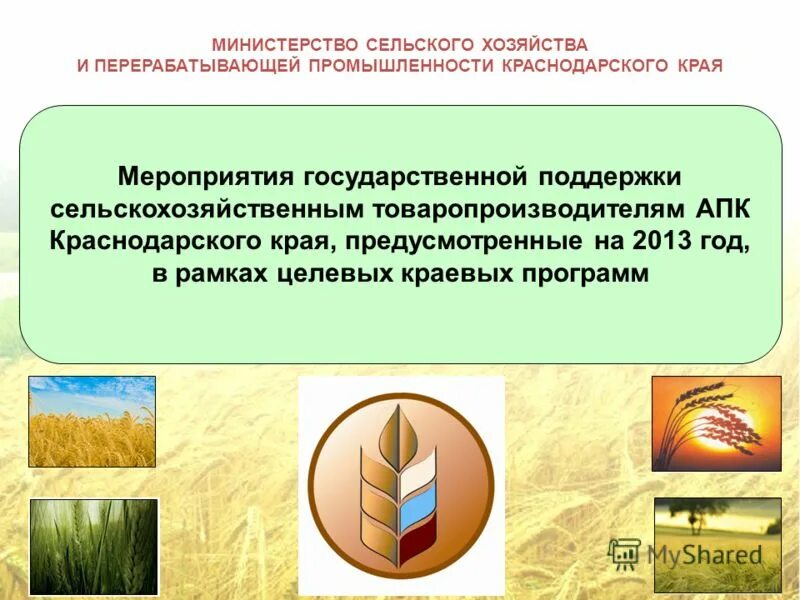 МИНИСТЕРСТВО СЕЛЬСКОГО ХОЗЯЙСТВА
И ПЕРЕРАБАТЫВАЮЩЕЙ ПРОМЫШЛЕННОСТИ КРАСНОДАРСКОГО КРАЯ

Мероприятия государственной поддержки сельскохозяйственным товаропроизводителям АПК Краснодарского края, предусмотренные на 2013 год, в рамках целевых краевых программ

MyShared